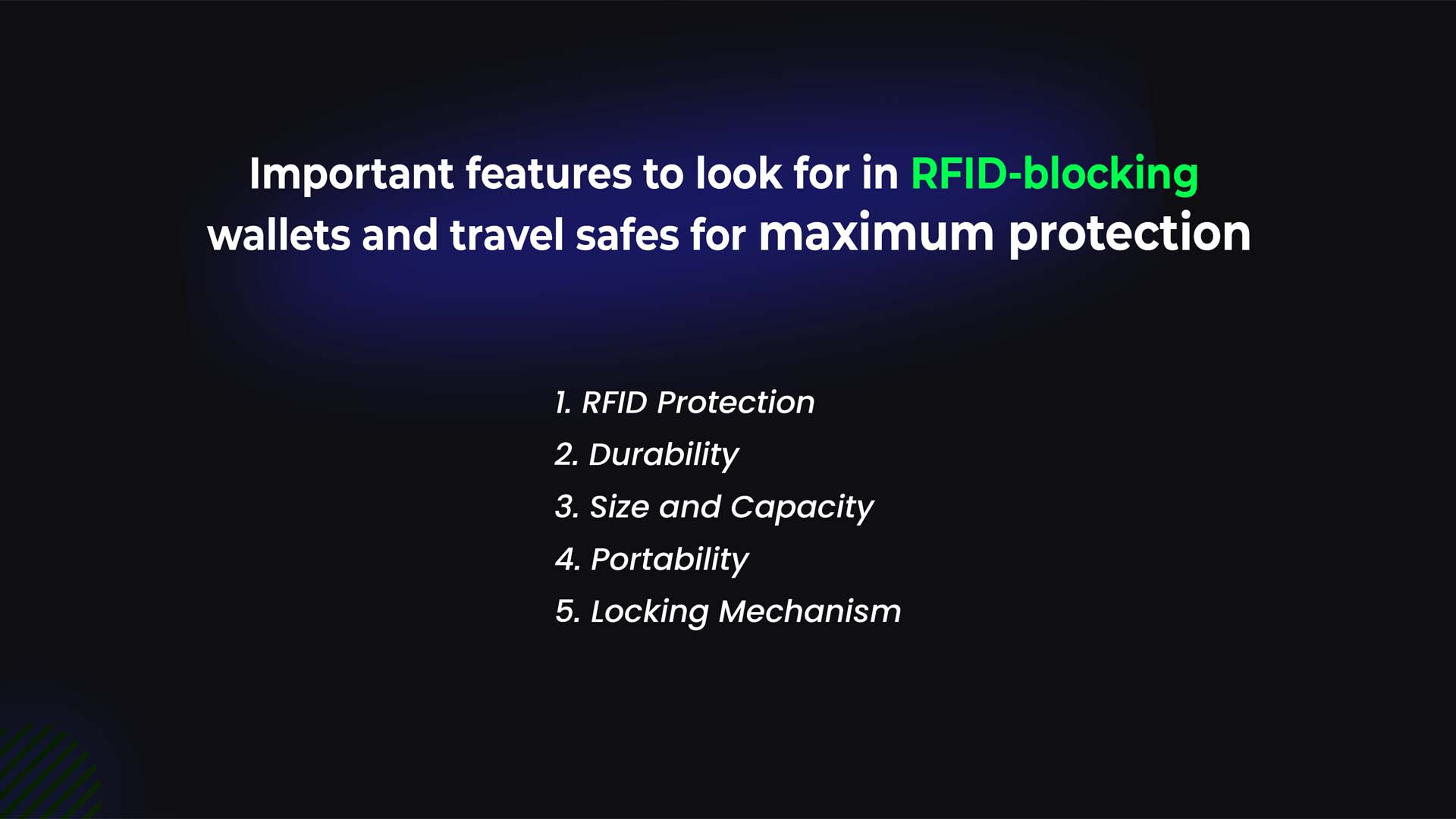 Important features to look for in RFID-blocking wallets and travel safes for maximum protection

1. RFID Protection
2. Durability
3. Size and Capacity
4. Portability
5. Locking Mechanism